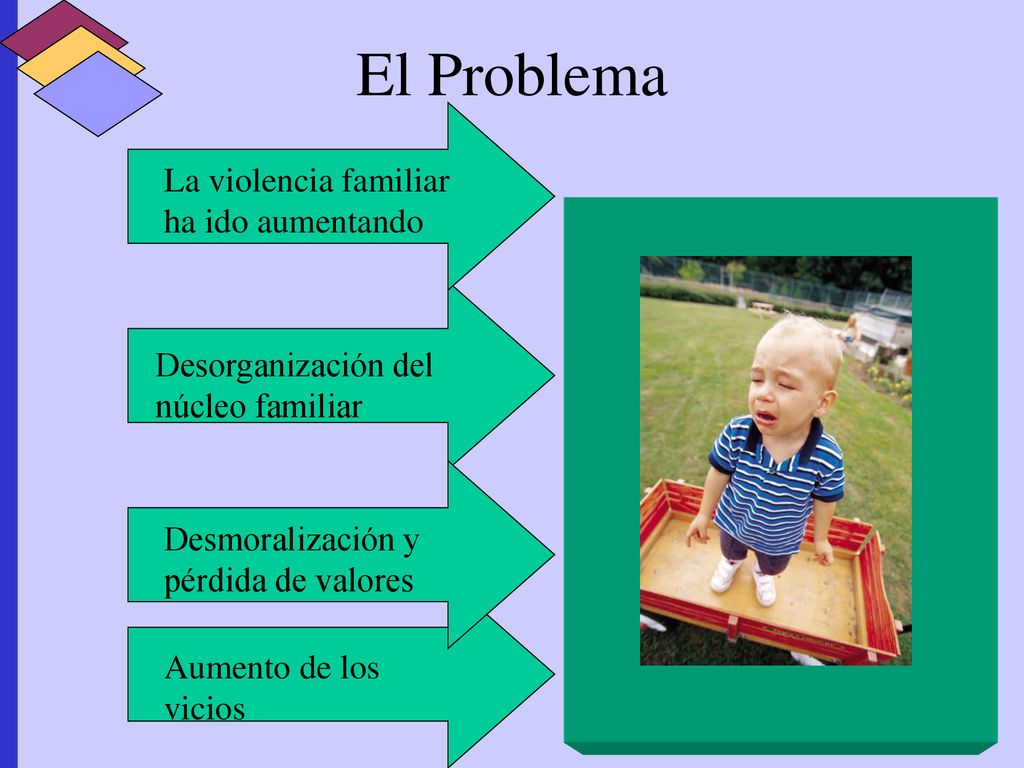 El Problema

La violencia familiar ha ido aumentando

Desorganización del núcleo familiar

Desmoralización y pérdida de valores

Aumento de los vicios